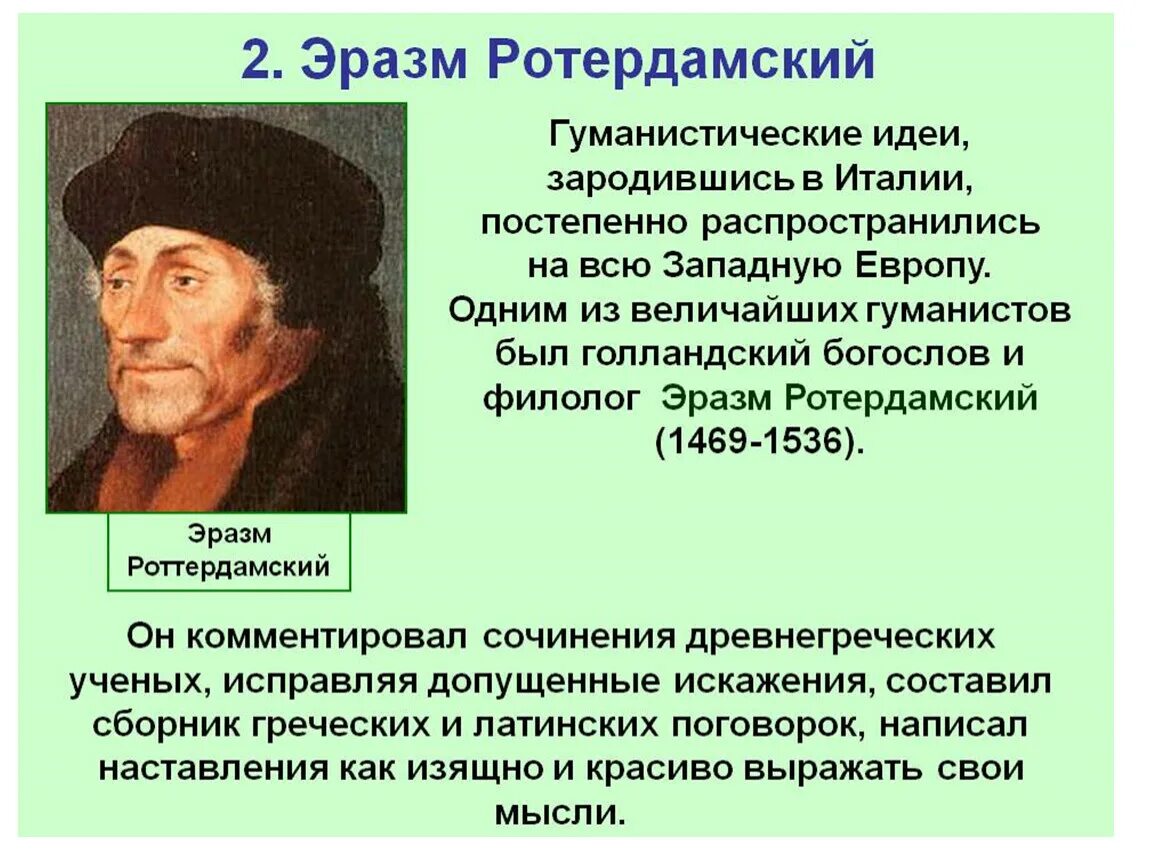 2. Эразм Ротердамский

Гуманистические идеи, зародившись в Италии, постепенно распространились на всю Западную Европу. Одним из величайших гуманистов был голландский богослов и филолог Эразм Ротердамский (1469-1536).

Эразм Роттердамский

Он комментировал сочинения древнегреческих ученых, исправляя допущенные искажения, составил сборник греческих и латинских поговорок, написал наставления как изящно и красиво выражать свои мысли.